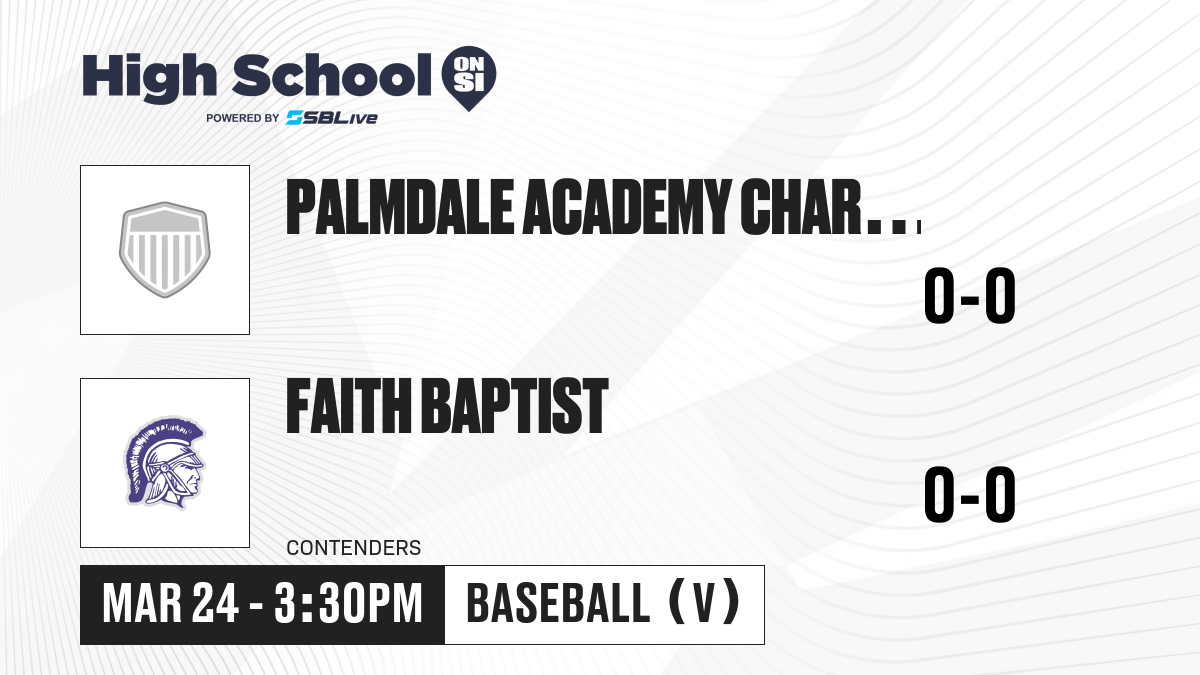 High School ON SI
POWERED BY SBLive

PALMDALE ACADEMY CHAR...

0-0

FAITH BAPTIST

0-0

CONTENDERS

MAR 24 - 3:30PM

BASEBALL (V)